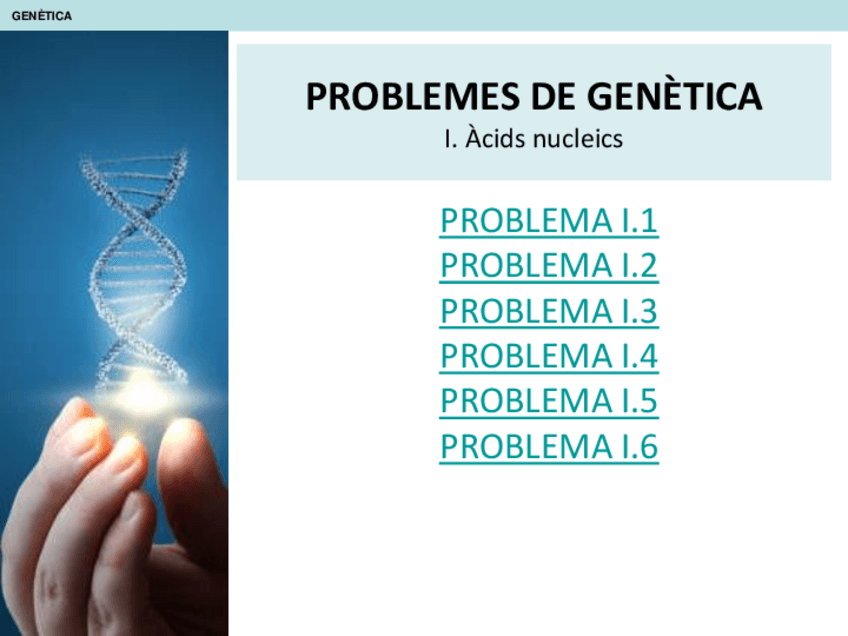 GENÈTICA

PROBLEMES DE GENÈTICA
I. Àcids nucleics

PROBLEMA I.1
PROBLEMA I.2
PROBLEMA I.3
PROBLEMA I.4
PROBLEMA I.5
PROBLEMA I.6